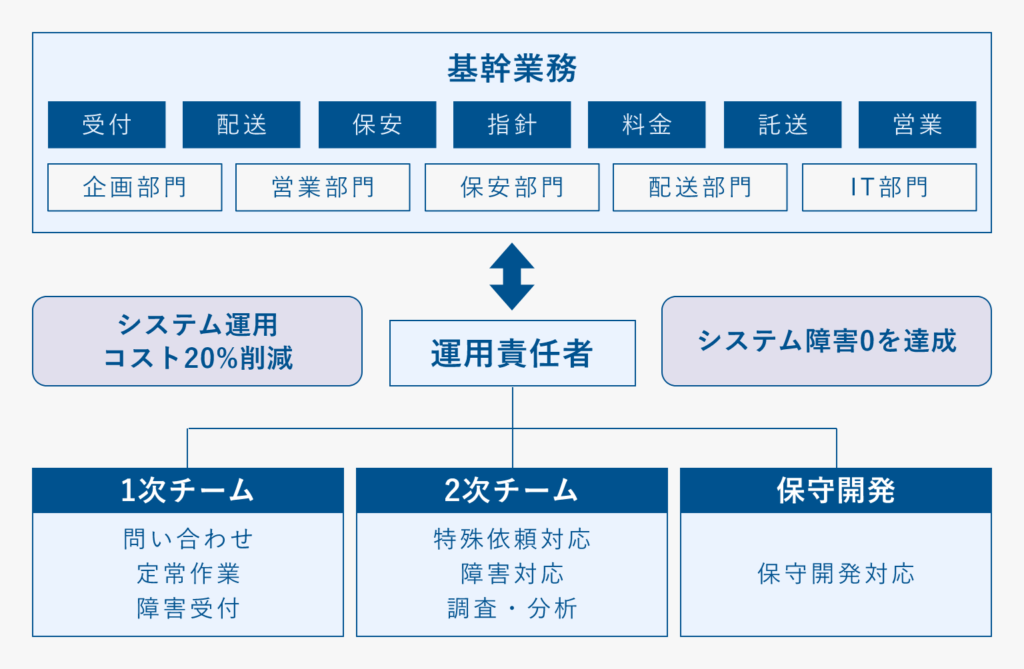 基幹業務

受付 配送 保安 指針 料金 託送 営業

企画部門 営業部門 保安部門 配送部門 IT部門

システム運用
コスト20%削減

運用責任者

システム障害0を達成

1次チーム
問い合わせ
定常作業
障害受付

2次チーム
特殊依頼対応
障害対応
調査・分析

保守開発
保守開発対応